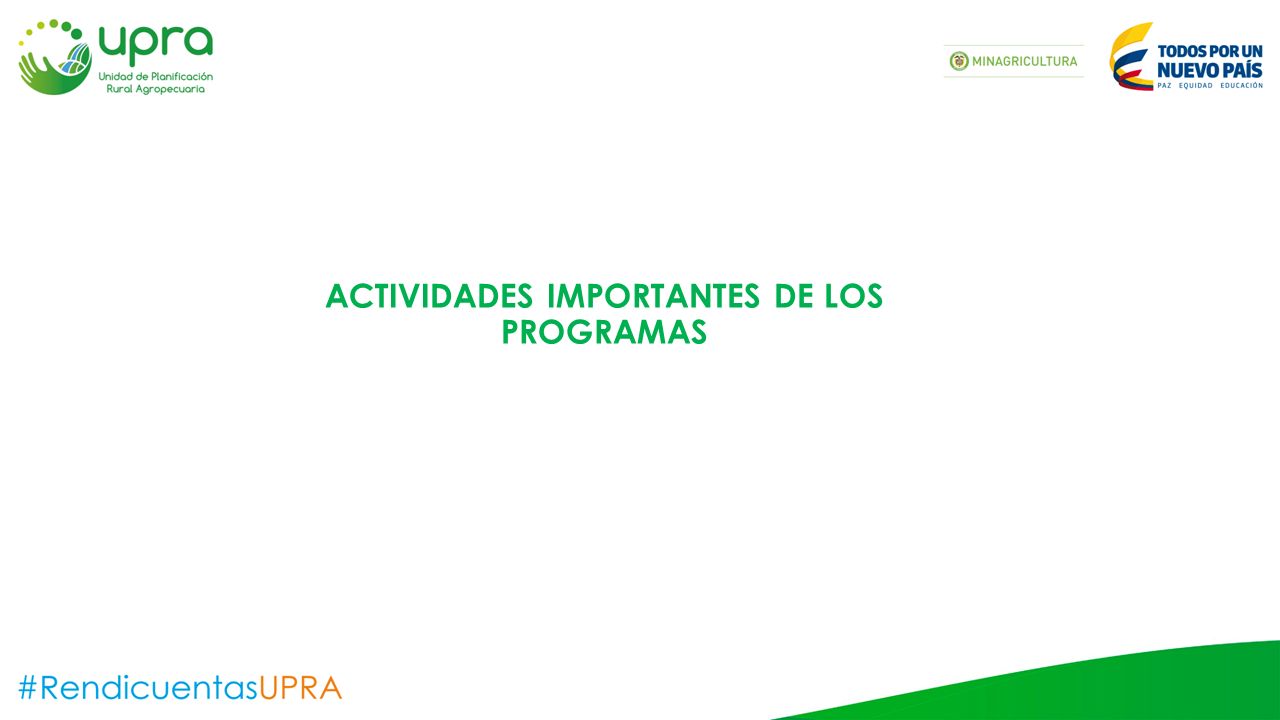 upra
Unidad de Planificación
Rural Agropecuaria

MINAGRICULTURA

TODOS POR UN
NUEVO PAÍS
PAZ EQUIDAD EDUCACIÓN

ACTIVIDADES IMPORTANTES DE LOS PROGRAMAS

#RendicuentasUPRA